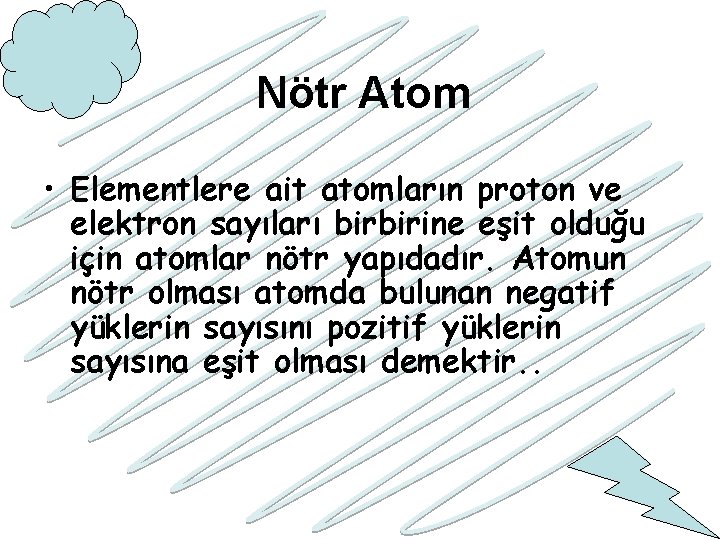 Nötr Atom

• Elementlere ait atomların proton ve elektron sayıları birbirine eşit olduğu için atomlar nötr yapıdadır. Atomun nötr olması atomda bulunan negatif yüklerin sayısını pozitif yüklerin sayısına eşit olması demektir..